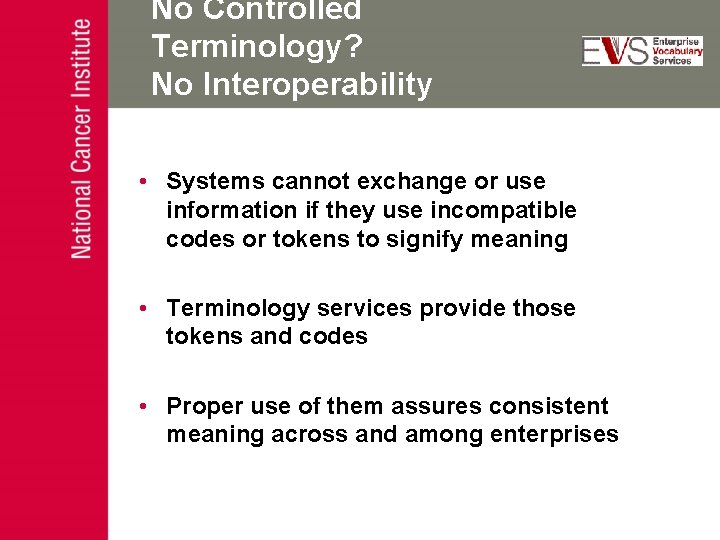 National Cancer Institute

No Controlled Terminology? No Interoperability

EVS Enterprise Vocabulary Services

• Systems cannot exchange or use information if they use incompatible codes or tokens to signify meaning

• Terminology services provide those tokens and codes

• Proper use of them assures consistent meaning across and among enterprises